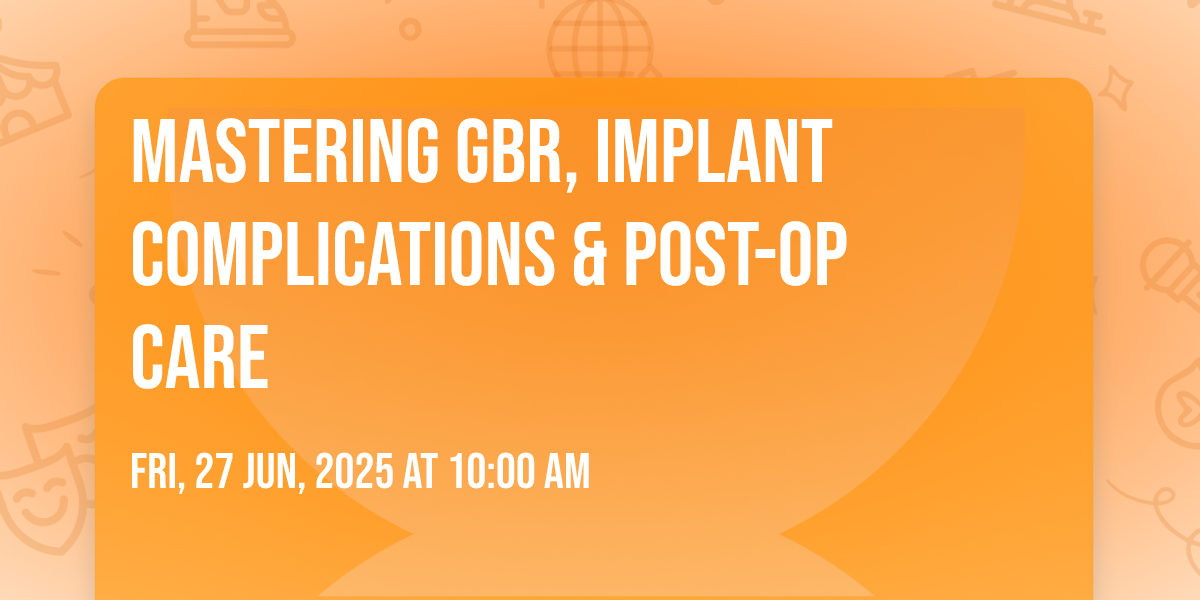 MASTERING GBR, IMPLANT COMPLICATIONS & POST-OP CARE

FRI, 27 JUN, 2025 AT 10:00 AM